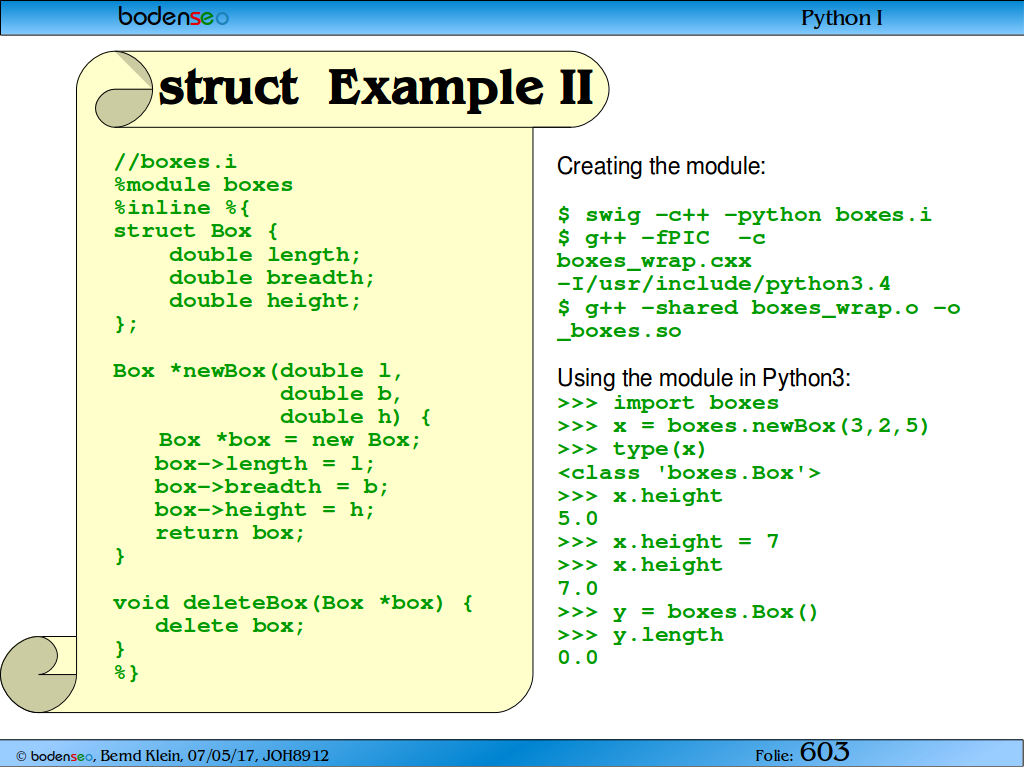 bodenseo

Python I

struct Example II

//boxes.i
%module boxes
%inline %{
struct Box {
    double length;
    double breadth;
    double height;
};

Box *newBox(double l,
            double b,
            double h) {
   Box *box = new Box;
   box->length = l;
   box->breadth = b;
   box->height = h;
   return box;
}

void deleteBox(Box *box) {
   delete box;
}
%}

Creating the module:

$ swig -c++ -python boxes.i
$ g++ -fPIC -c boxes_wrap.cxx -I/usr/include/python3.4
$ g++ -shared boxes_wrap.o -o _boxes.so

Using the module in Python3:
>>> import boxes
>>> x = boxes.newBox(3,2,5)
>>> type(x)
<class 'boxes.Box'>
>>> x.height
5.0
>>> x.height = 7
>>> x.height
7.0
>>> y = boxes.Box()
>>> y.length
0.0

© bodenseo, Bernd Klein, 07/05/17, JOH8912

Folie: 603